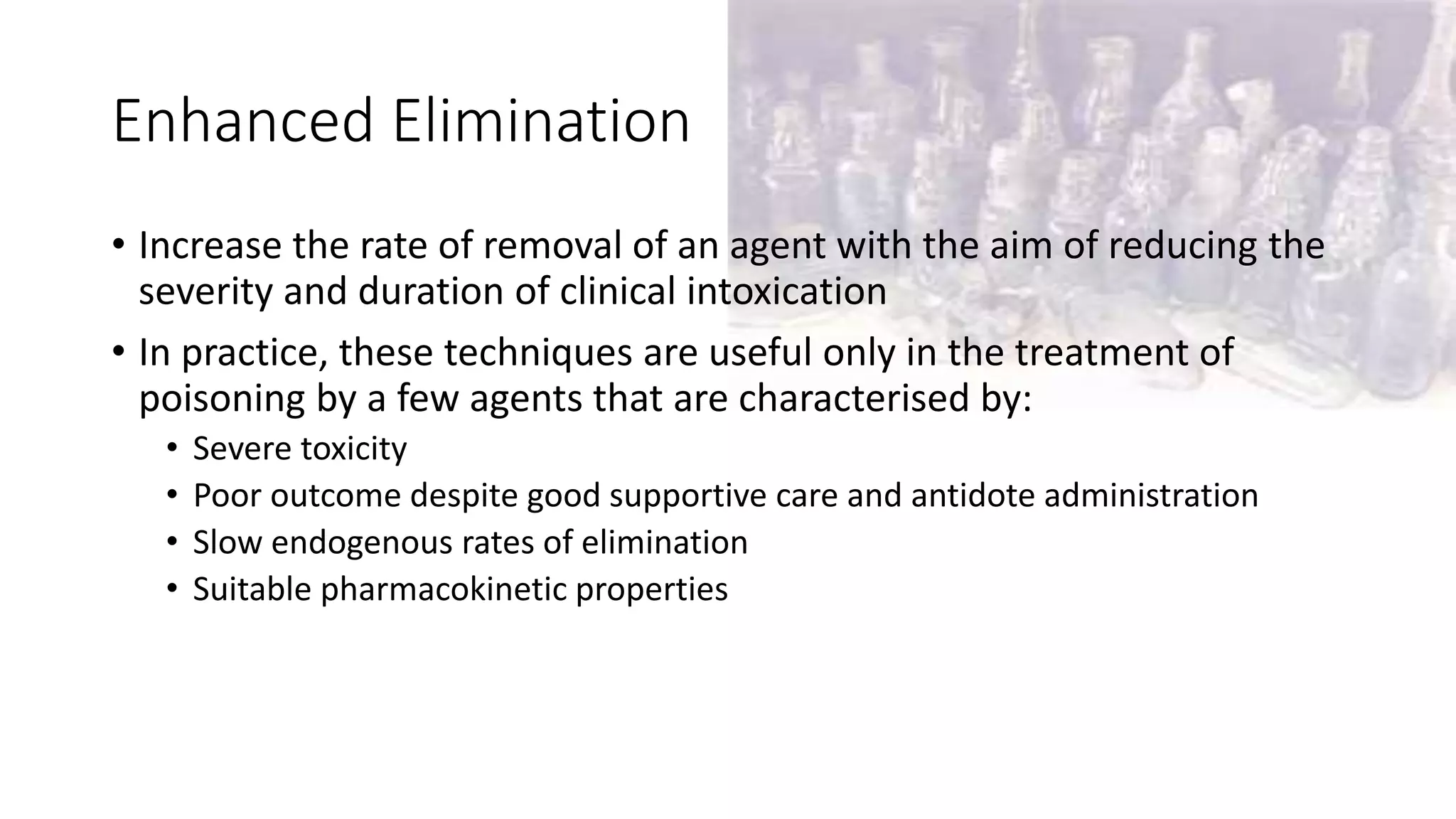 Enhanced Elimination

• Increase the rate of removal of an agent with the aim of reducing the severity and duration of clinical intoxication

• In practice, these techniques are useful only in the treatment of poisoning by a few agents that are characterised by:
  • Severe toxicity
  • Poor outcome despite good supportive care and antidote administration
  • Slow endogenous rates of elimination
  • Suitable pharmacokinetic properties